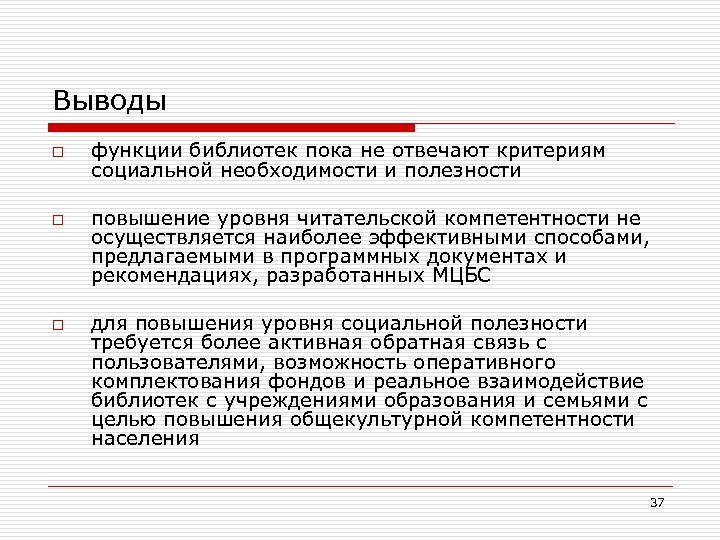 Выводы

□ функции библиотек пока не отвечают критериям социальной необходимости и полезности

□ повышение уровня читательской компетентности не осуществляется наиболее эффективными способами, предлагаемыми в программных документах и рекомендациях, разработанных МЦБС

□ для повышения уровня социальной полезности требуется более активная обратная связь с пользователями, возможность оперативного комплектования фондов и реальное взаимодействие библиотек с учреждениями образования и семьями с целью повышения общекультурной компетентности населения

37